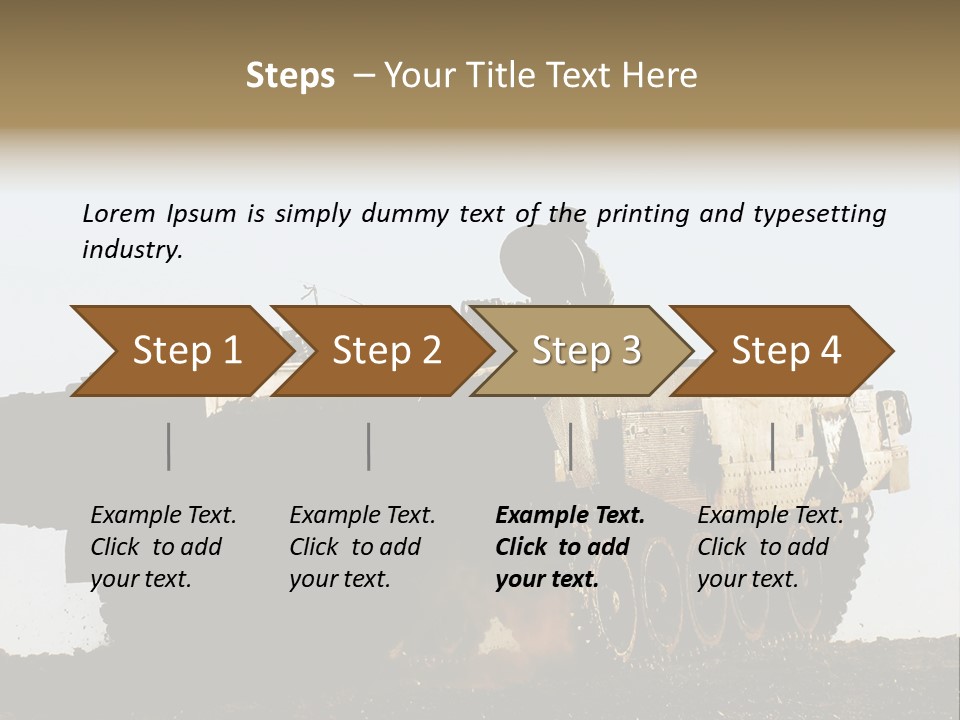 Steps – Your Title Text Here

Lorem Ipsum is simply dummy text of the printing and typesetting industry.

Step 1

Step 2

Step 3

Step 4

Example Text. Click to add your text.

Example Text. Click to add your text.

Example Text. Click to add your text.

Example Text. Click to add your text.